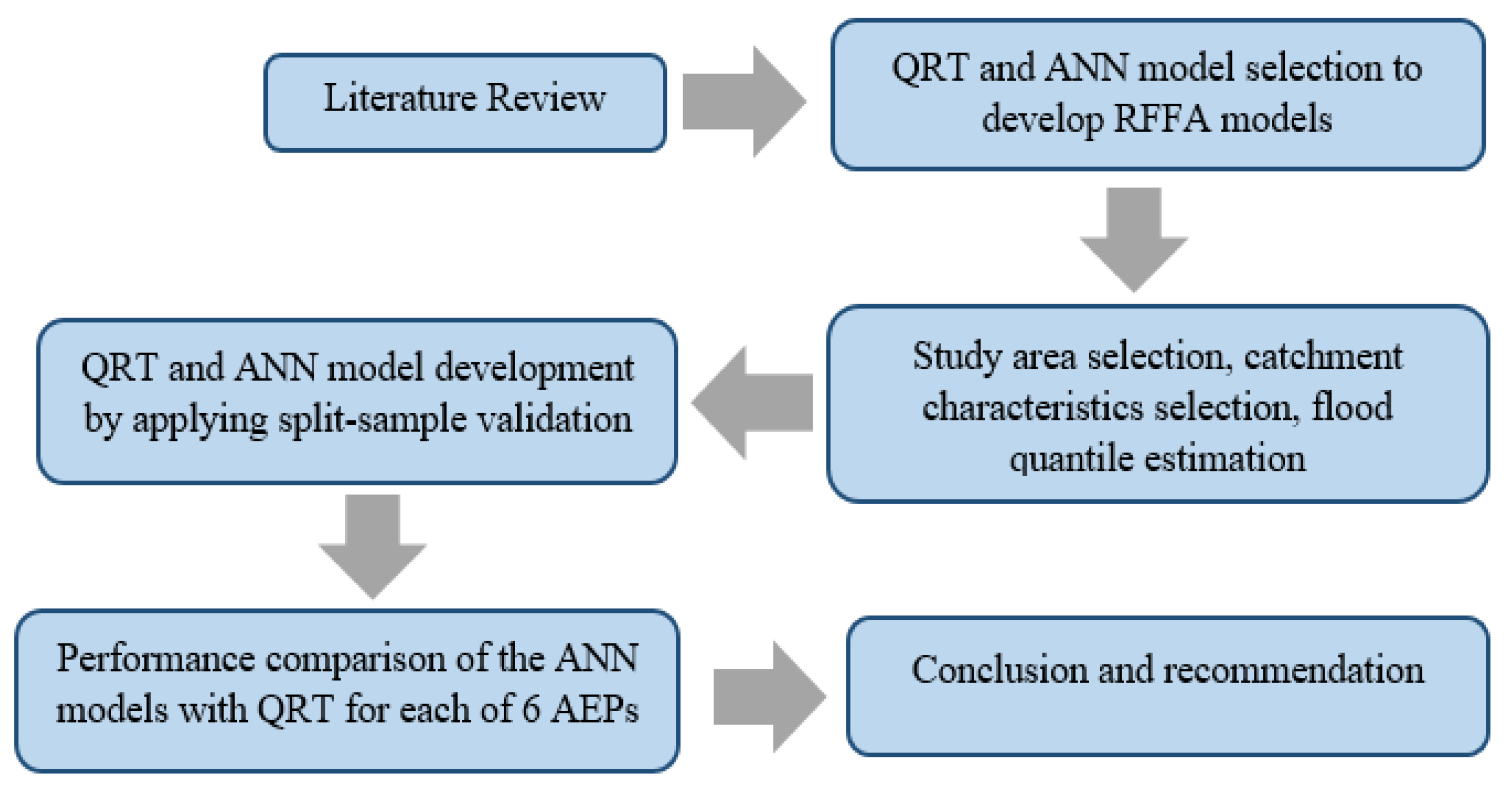 Literature Review

QRT and ANN model selection to develop RFFA models

Study area selection, catchment characteristics selection, flood quantile estimation

QRT and ANN model development by applying split-sample validation

Performance comparison of the ANN models with QRT for each of 6 AEPs

Conclusion and recommendation